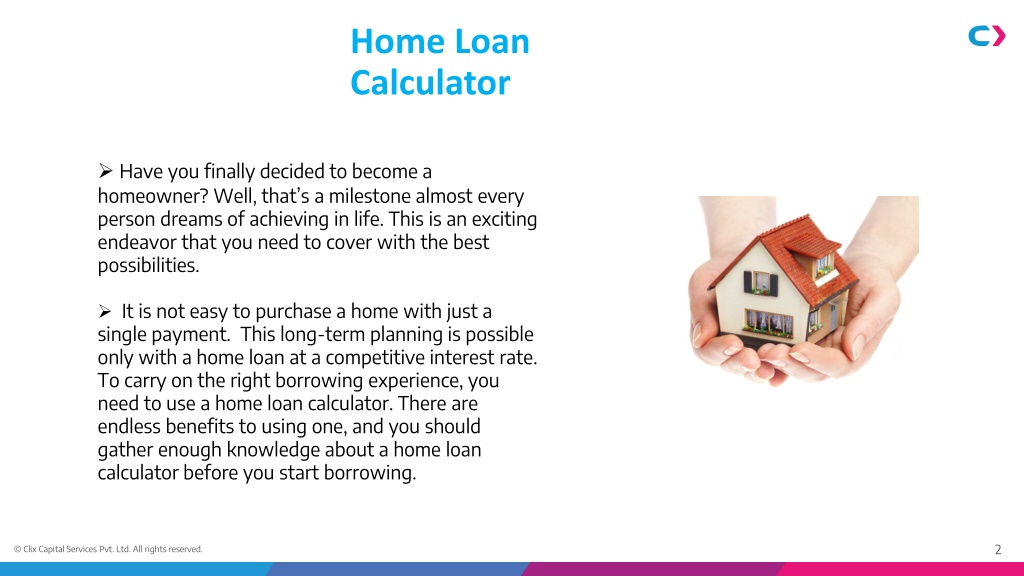 Home Loan Calculator

➢ Have you finally decided to become a homeowner? Well, that's a milestone almost every person dreams of achieving in life. This is an exciting endeavor that you need to cover with the best possibilities.

➢ It is not easy to purchase a home with just a single payment. This long-term planning is possible only with a home loan at a competitive interest rate. To carry on the right borrowing experience, you need to use a home loan calculator. There are endless benefits to using one, and you should gather enough knowledge about a home loan calculator before you start borrowing.

© Clix Capital Services Pvt. Ltd. All rights reserved.

2